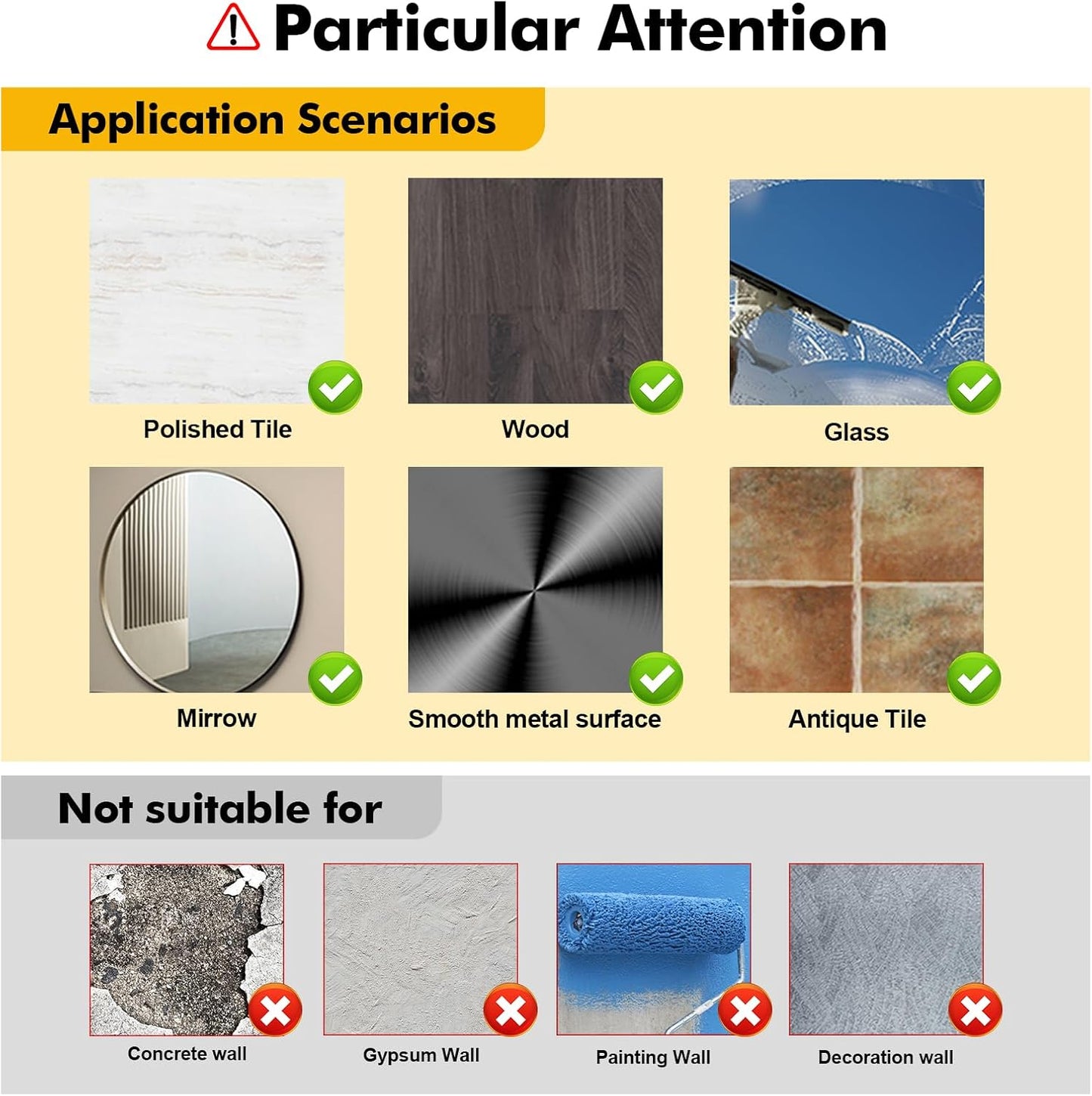 Particular Attention

Application Scenarios

Polished Tile

Wood

Glass

Mirrow

Smooth metal surface

Antique Tile

Not suitable for

Concrete wall

Gypsum Wall

Painting Wall

Decoration wall